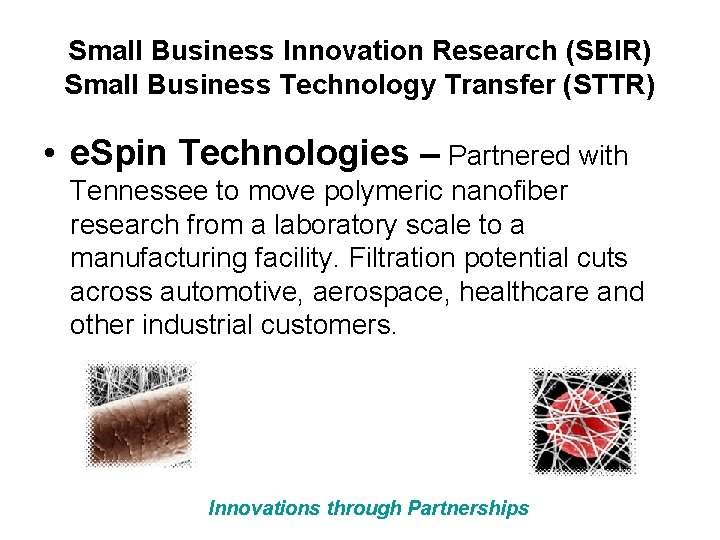 Small Business Innovation Research (SBIR)
Small Business Technology Transfer (STTR)

• eSpin Technologies – Partnered with Tennessee to move polymeric nanofiber research from a laboratory scale to a manufacturing facility. Filtration potential cuts across automotive, aerospace, healthcare and other industrial customers.

Innovations through Partnerships